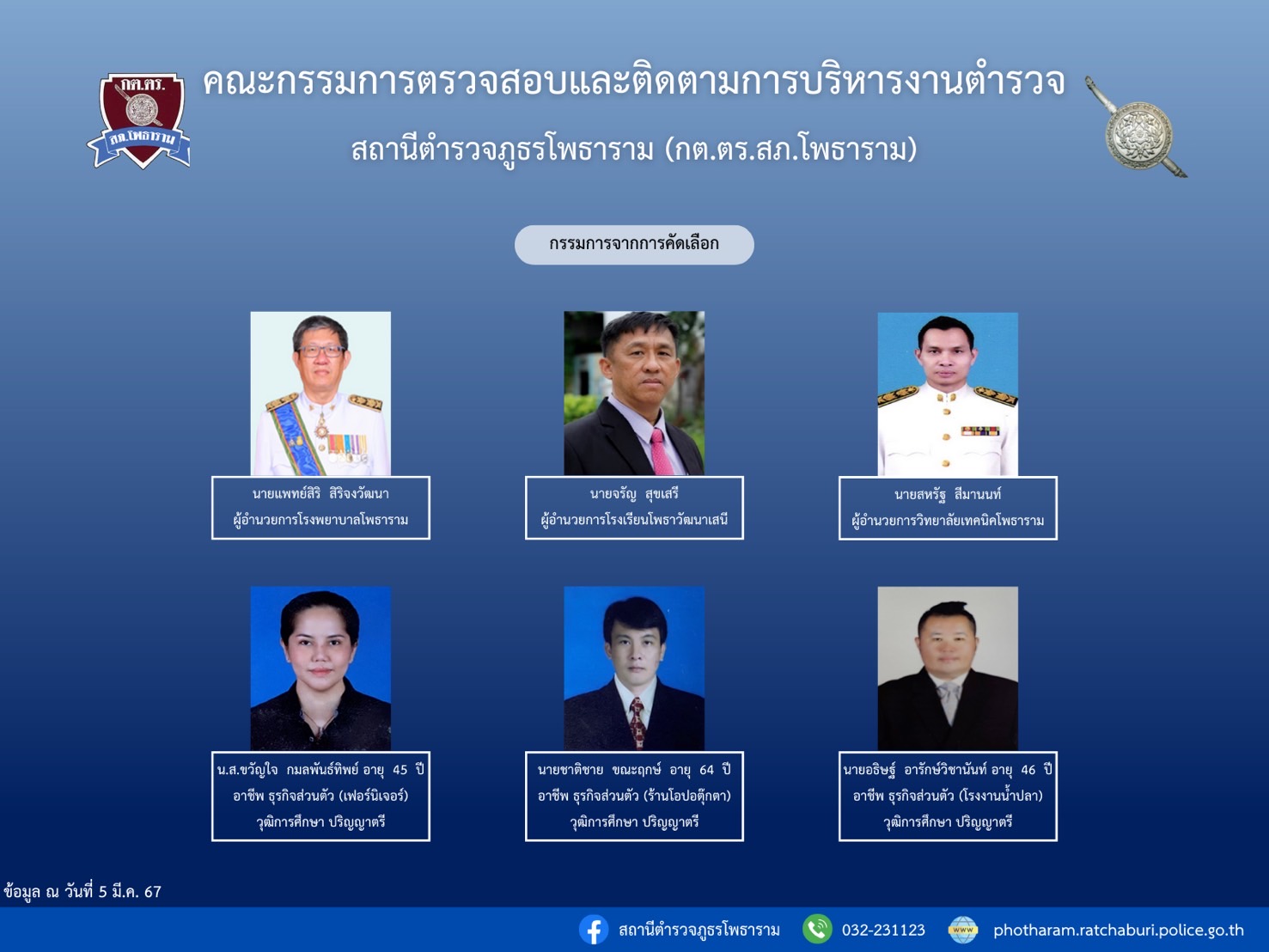 กต.ตร.
สภ.โพธาราม

คณะกรรมการตรวจสอบและติดตามการบริหารงานตำรวจ

สถานีตำรวจภูธรโพธาราม (กต.ตร.สภ.โพธาราม)

กรรมการจากการคัดเลือก

นายแพทย์สิริ สิริจงวัฒนา
ผู้อำนวยการโรงพยาบาลโพธาราม

นายจรัญ สุขเสรี
ผู้อำนวยการโรงเรียนโพธาวัฒนาเสนี

นายสหรัฐ สีมานนท์
ผู้อำนวยการวิทยาลัยเทคนิคโพธาราม

น.ส.ขวัญใจ กมลพันธ์ทิพย์ อายุ 45 ปี
อาชีพ ธุรกิจส่วนตัว (เฟอร์นิเจอร์)
วุฒิการศึกษา ปริญญาตรี

นายชาติชาย ขณะฤกษ์ อายุ 64 ปี
อาชีพ ธุรกิจส่วนตัว (ร้านโอปอตุ๊กตา)
วุฒิการศึกษา ปริญญาตรี

นายอธิษฐ์ อารักษ์วิชานันท์ อายุ 46 ปี
อาชีพ ธุรกิจส่วนตัว (โรงงานน้ำปลา)
วุฒิการศึกษา ปริญญาตรี

ข้อมูล ณ วันที่ 5 มี.ค. 67

สถานีตำรวจภูธรโพธาราม 032-231123 www photharam.ratchaburi.police.go.th